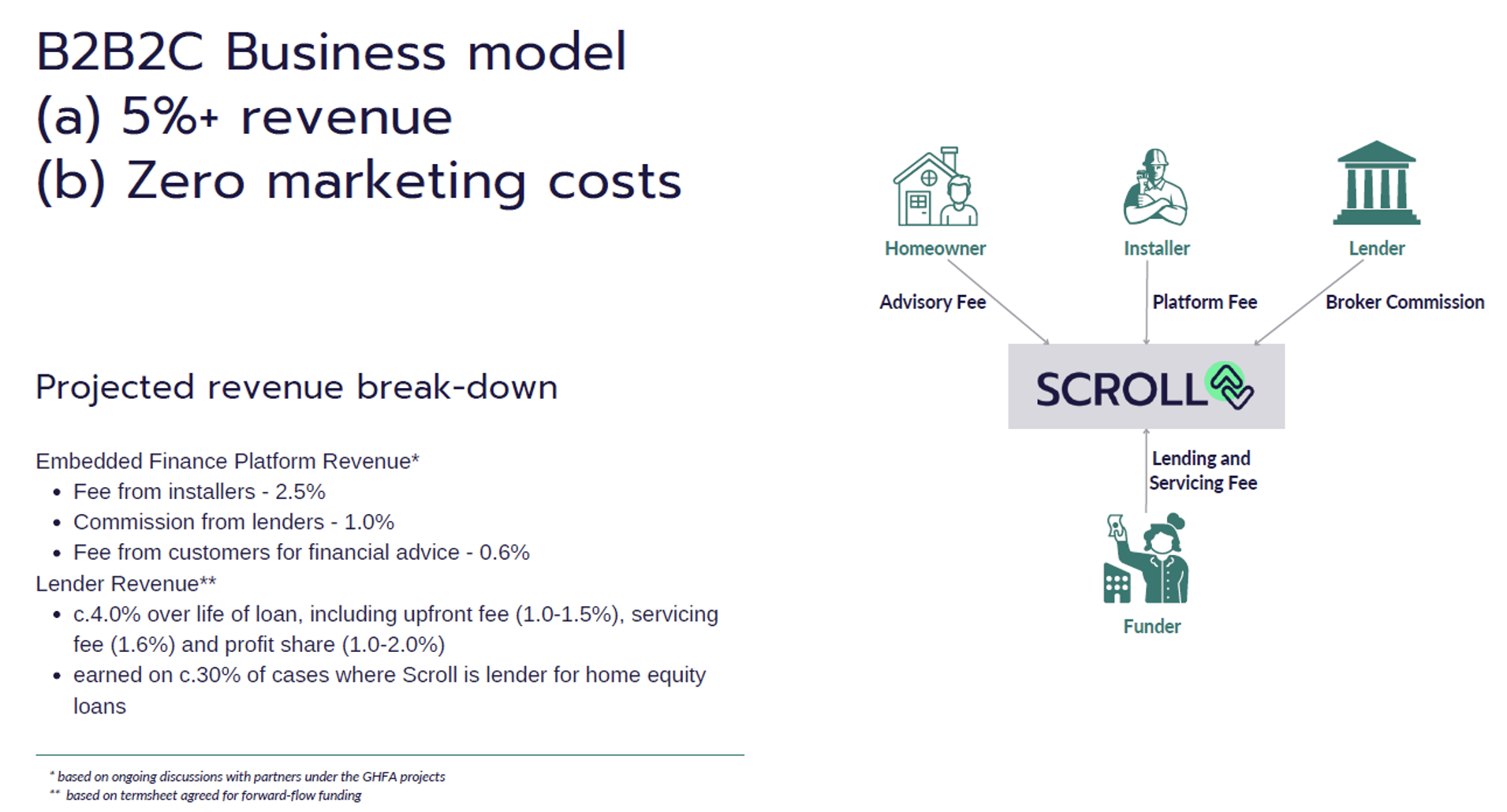 B2B2C Business model
(a) 5%+ revenue
(b) Zero marketing costs

Projected revenue break-down

Embedded Finance Platform Revenue*
• Fee from installers - 2.5%
• Commission from lenders - 1.0%
• Fee from customers for financial advice - 0.6%
Lender Revenue**
• c.4.0% over life of loan, including upfront fee (1.0-1.5%), servicing fee (1.6%) and profit share (1.0-2.0%)
• earned on c.30% of cases where Scroll is lender for home equity loans

* based on ongoing discussions with partners under the GHFA projects
** based on termsheet agreed for forward-flow funding

Homeowner
Installer
Lender
Advisory Fee
Platform Fee
Broker Commission
SCROLL
Lending and Servicing Fee
Funder